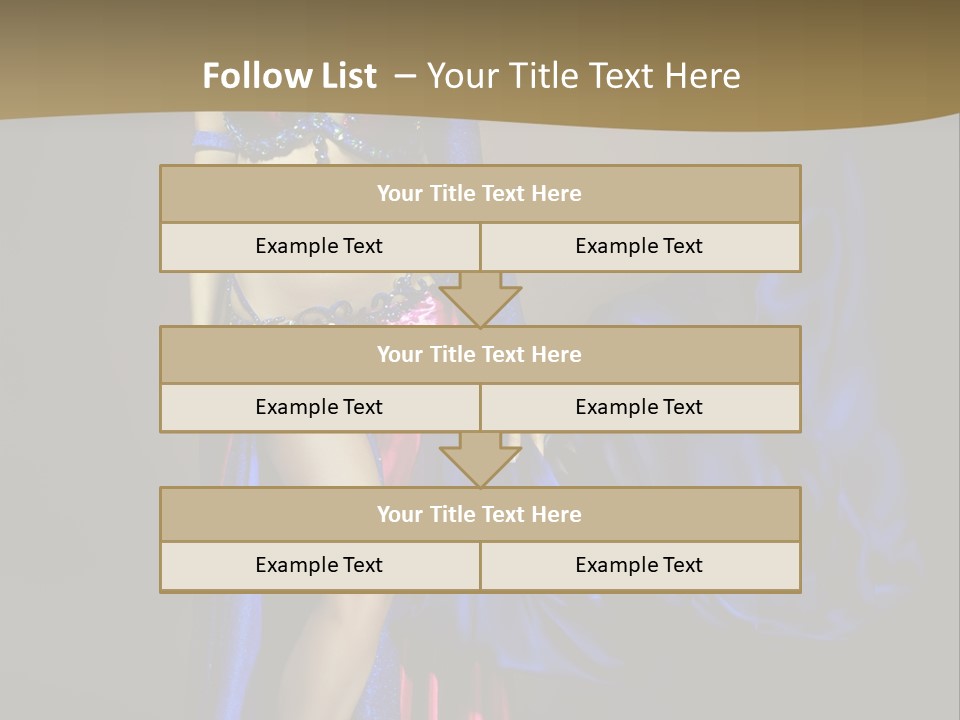 Follow List – Your Title Text Here

Your Title Text Here

Example Text

Example Text

Your Title Text Here

Example Text

Example Text

Your Title Text Here

Example Text

Example Text